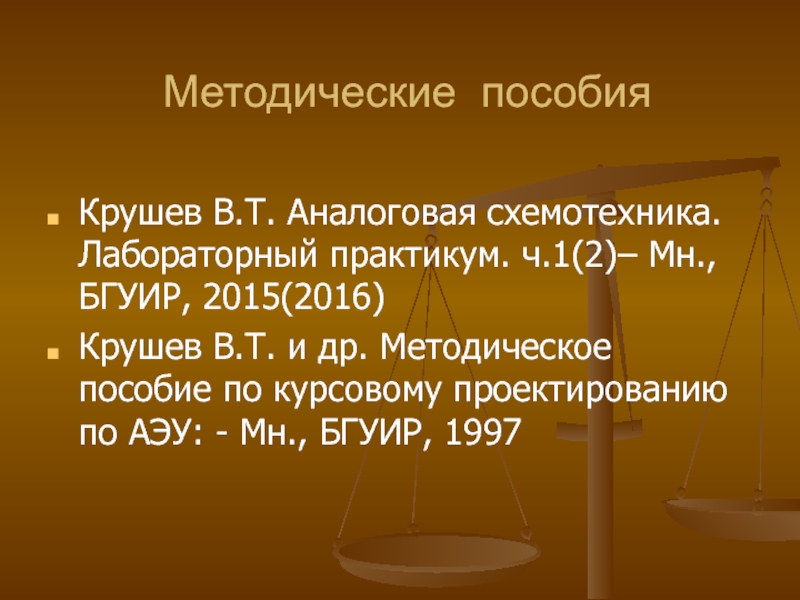 Методические пособия

Крушев В.Т. Аналоговая схемотехника. Лабораторный практикум. ч.1(2)– Мн., БГУИР, 2015(2016)

Крушев В.Т. и др. Методическое пособие по курсовому проектированию по АЭУ: - Мн., БГУИР, 1997